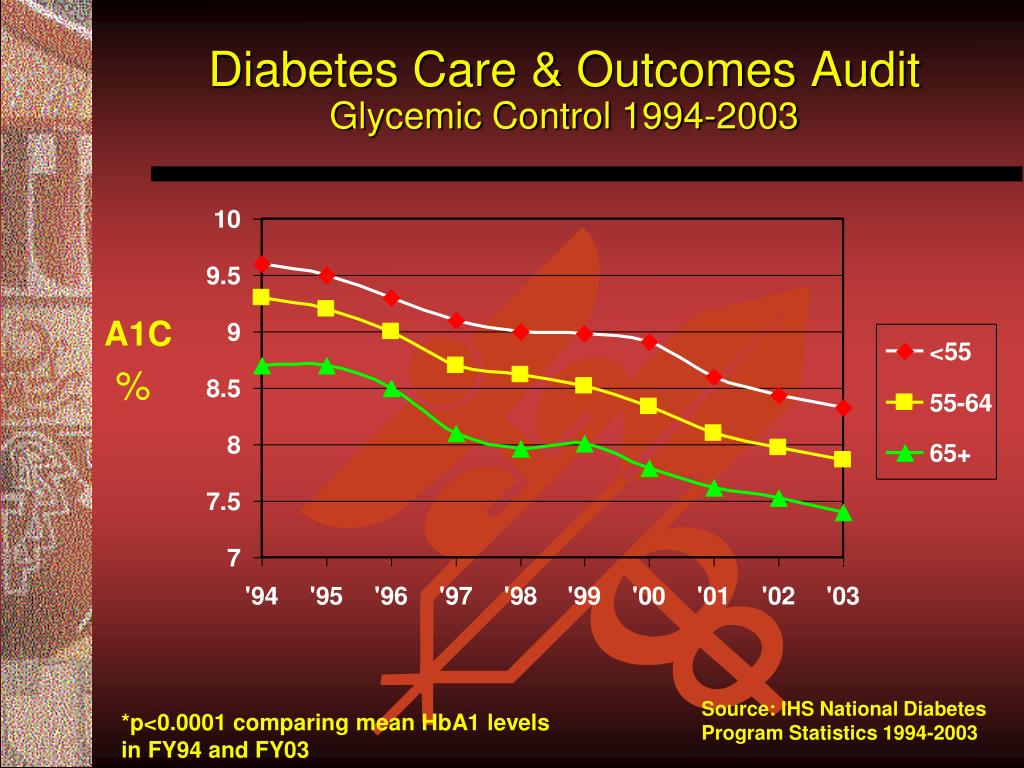 Diabetes Care & Outcomes Audit
Glycemic Control 1994-2003

A1C
%

10
9.5
9
8.5
8
7.5
7

'94 '95 '96 '97 '98 '99 '00 '01 '02 '03

<55
55-64
65+

*p<0.0001 comparing mean HbA1 levels in FY94 and FY03

Source: IHS National Diabetes Program Statistics 1994-2003